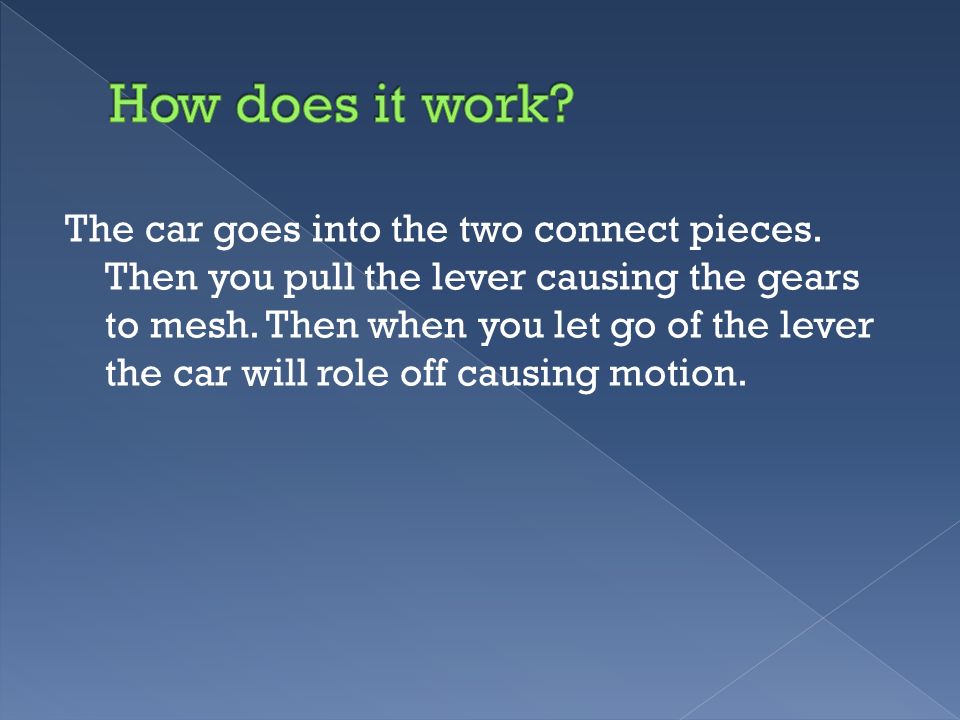 How does it work?

The car goes into the two connect pieces. Then you pull the lever causing the gears to mesh. Then when you let go of the lever the car will role off causing motion.